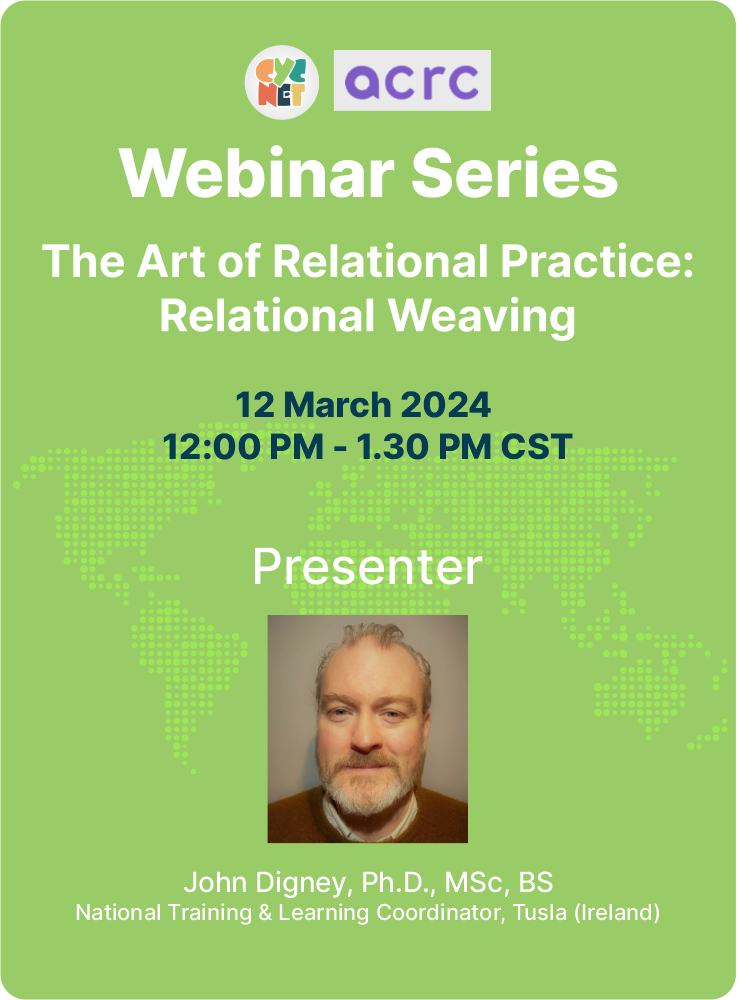 CYC NET
acrc

Webinar Series

The Art of Relational Practice: Relational Weaving

12 March 2024
12:00 PM - 1.30 PM CST

Presenter

John Digney, Ph.D., MSc, BS
National Training & Learning Coordinator, Tusla (Ireland)